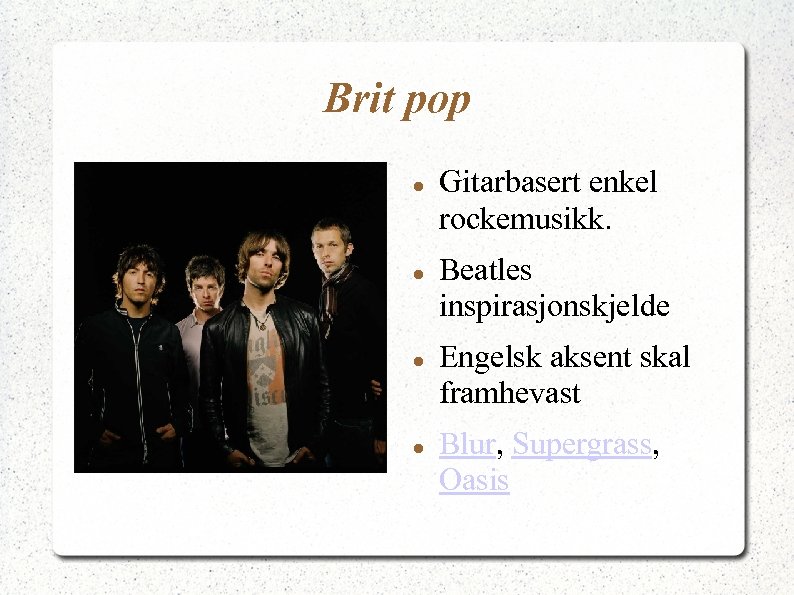 Brit pop

- Gitarbasert enkel rockemusikk.
- Beatles inspirasjonskjelde
- Engelsk aksent skal framhevast
- Blur, Supergrass, Oasis